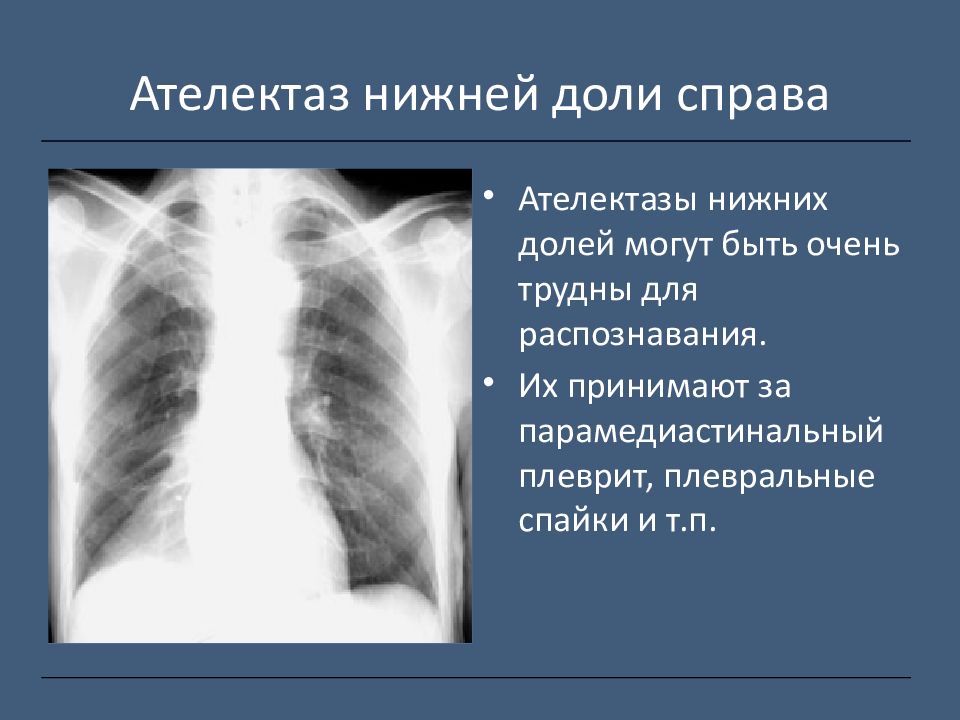 Ателектаз нижней доли справа

• Ателектазы нижних долей могут быть очень трудны для распознавания.
• Их принимают за парамедиастинальный плеврит, плевральные спайки и т.п.